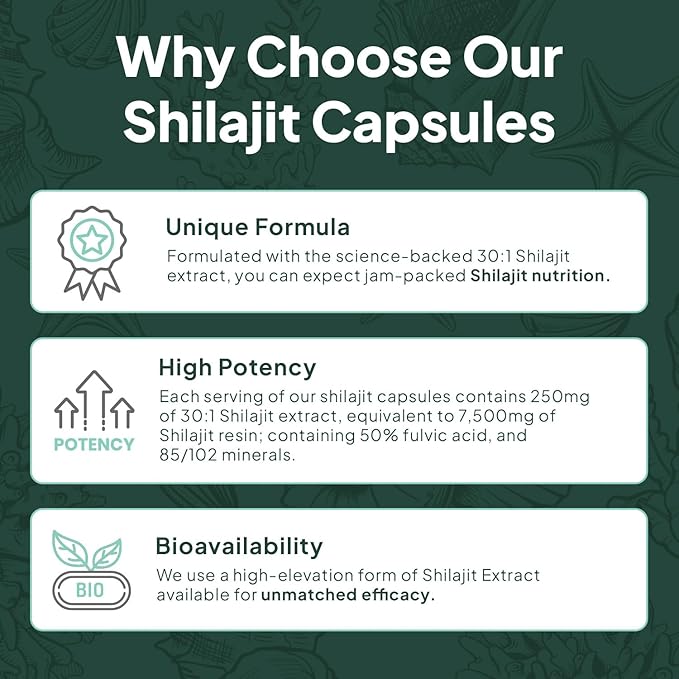 Why Choose Our Shilajit Capsules

Unique Formula
Formulated with the science-backed 30:1 Shilajit extract, you can expect jam-packed Shilajit nutrition.

POTENCY

High Potency
Each serving of our shilajit capsules contains 250mg of 30:1 Shilajit extract, equivalent to 7,500mg of Shilajit resin; containing 50% fulvic acid, and 85/102 minerals.

BIO

Bioavailability
We use a high-elevation form of Shilajit Extract available for unmatched efficacy.